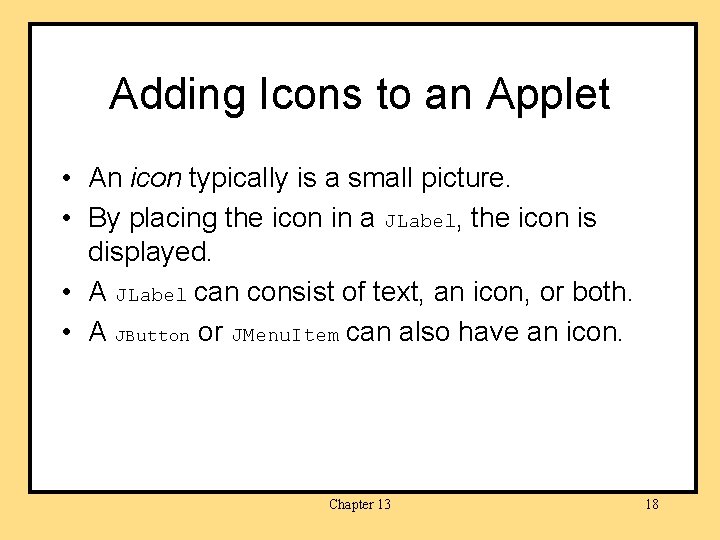 Adding Icons to an Applet

• An icon typically is a small picture.
• By placing the icon in a JLabel, the icon is displayed.
• A JLabel can consist of text, an icon, or both.
• A JButton or JMenuItem can also have an icon.

Chapter 13

18